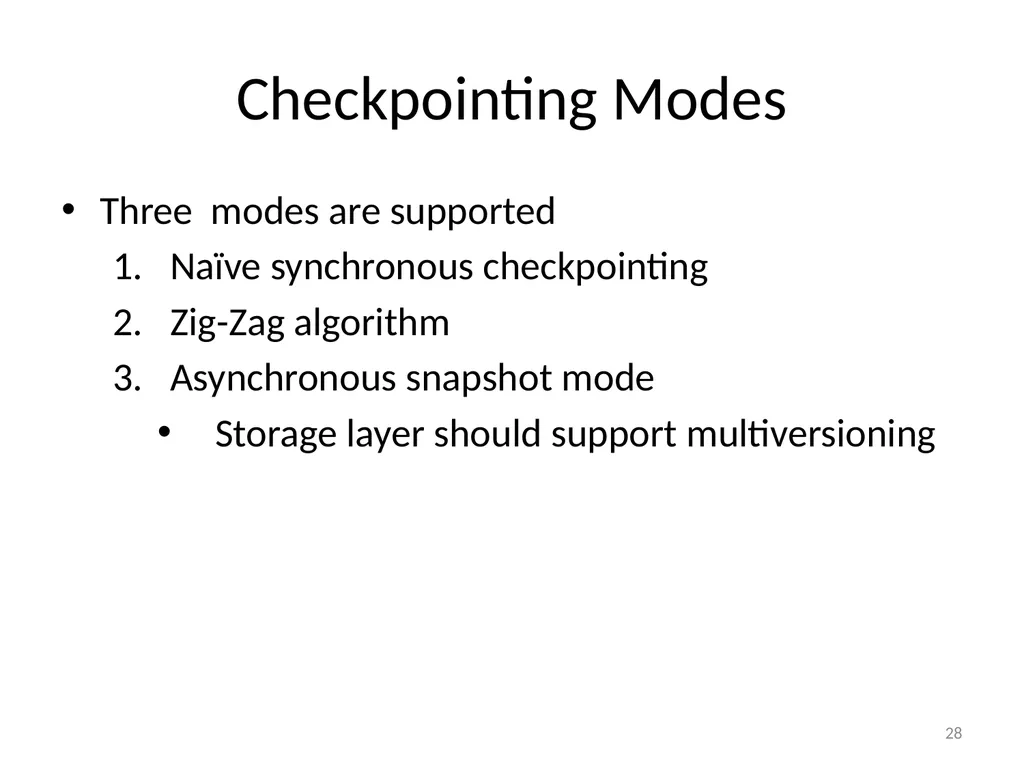 Checkpointing Modes

• Three  modes are supported
1. Naïve synchronous checkpointing
2. Zig-Zag algorithm
3. Asynchronous snapshot mode
• Storage layer should support multiversioning

28